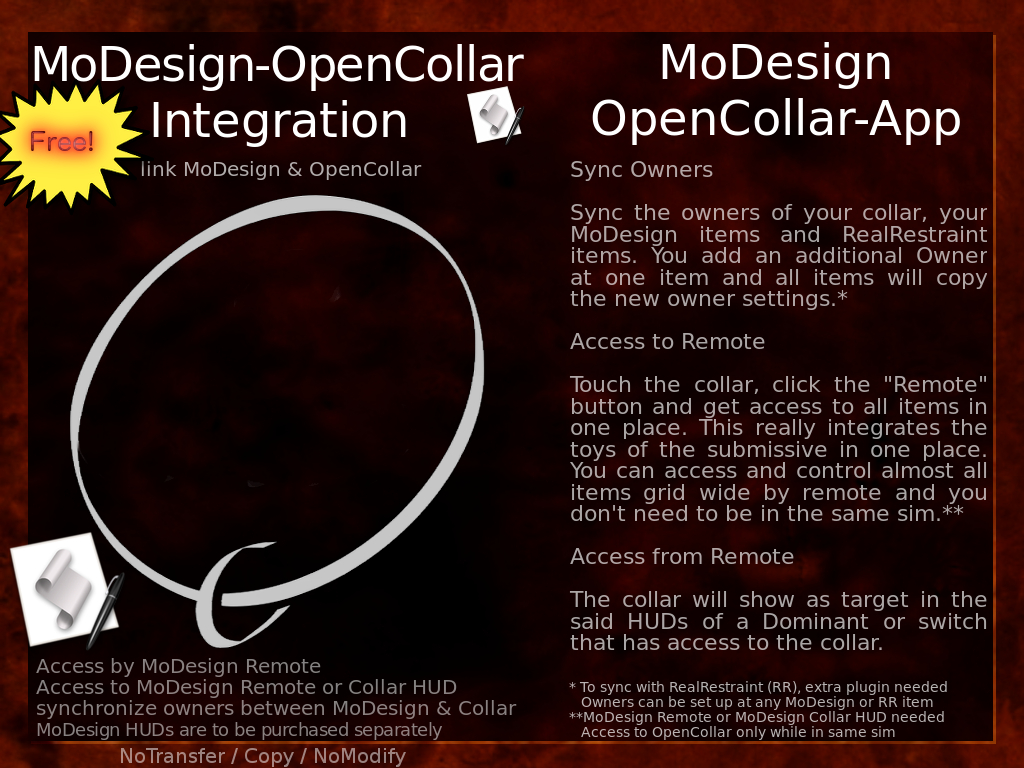 MoDesign-OpenCollar Integration

Free!

link MoDesign & OpenCollar

Access by MoDesign Remote
Access to MoDesign Remote or Collar HUD
synchronize owners between MoDesign & Collar
MoDesign HUDs are to be purchased separately

NoTransfer / Copy / NoModify

MoDesign OpenCollar-App

Sync Owners

Sync the owners of your collar, your MoDesign items and RealRestraint items. You add an additional Owner at one item and all items will copy the new owner settings.*

Access to Remote

Touch the collar, click the "Remote" button and get access to all items in one place. This really integrates the toys of the submissive in one place. You can access and control almost all items grid wide by remote and you don't need to be in the same sim.**

Access from Remote

The collar will show as target in the said HUDs of a Dominant or switch that has access to the collar.

* To sync with RealRestraint (RR), extra plugin needed
Owners can be set up at any MoDesign or RR item
**MoDesign Remote or MoDesign Collar HUD needed
Access to OpenCollar only while in same sim